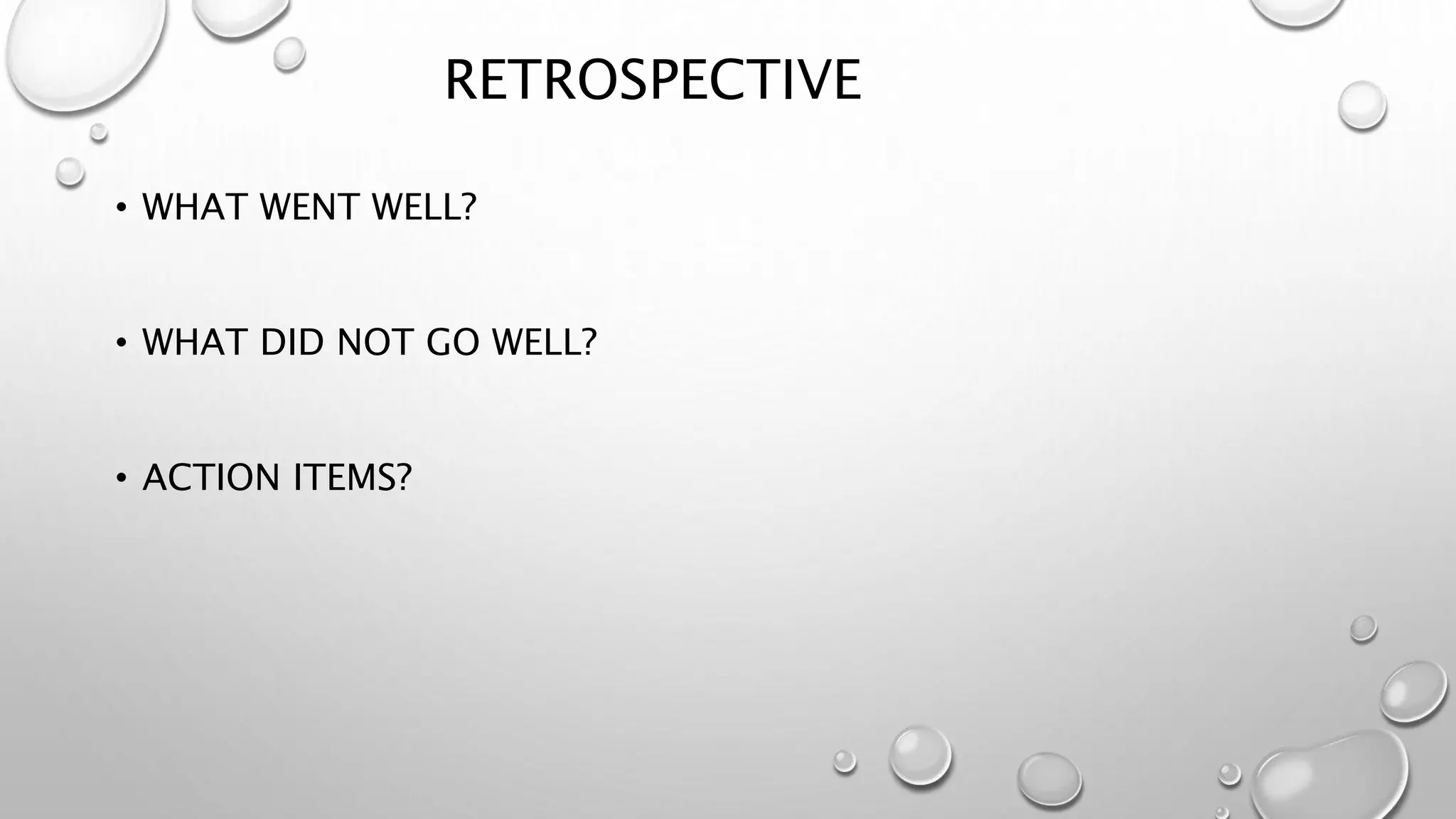 RETROSPECTIVE

• WHAT WENT WELL?

• WHAT DID NOT GO WELL?

• ACTION ITEMS?